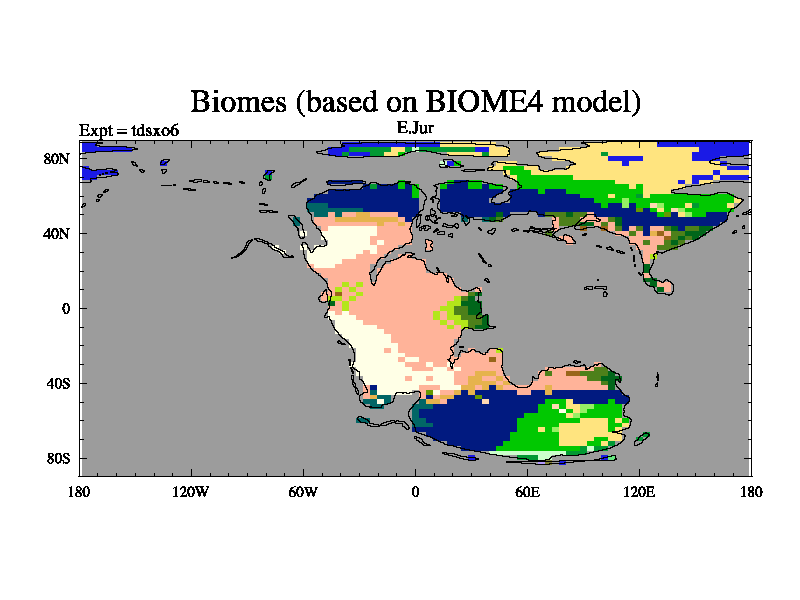 Biomes (based on BIOME4 model)

Expt = tdsxo6

E.Jur

80N
40N
0
40S
80S

180
120W
60W
0
60E
120E
180